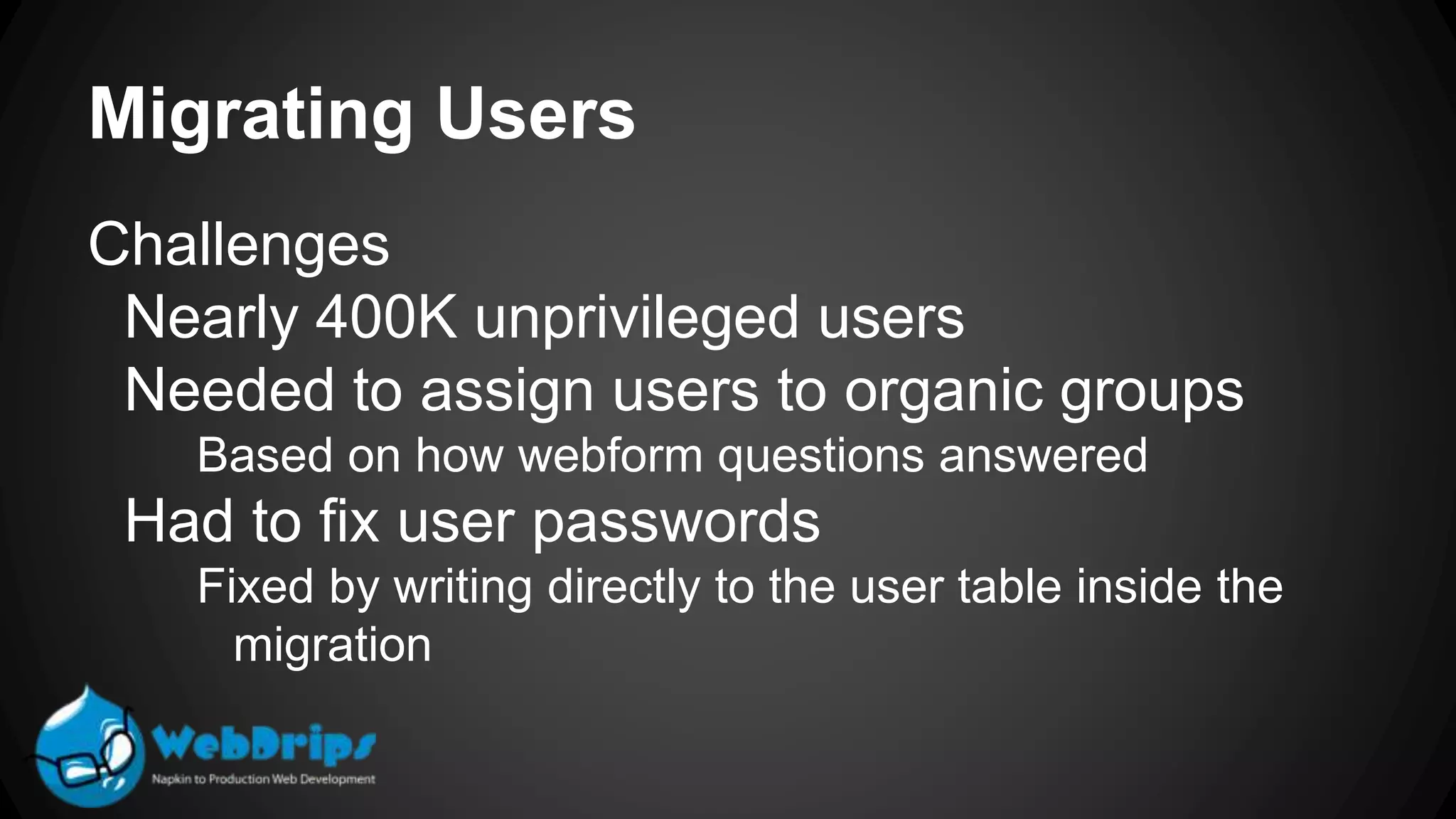 Migrating Users

Challenges

Nearly 400K unprivileged users

Needed to assign users to organic groups

Based on how webform questions answered

Had to fix user passwords

Fixed by writing directly to the user table inside the migration

WebDrips
Napkin to Production Web Development